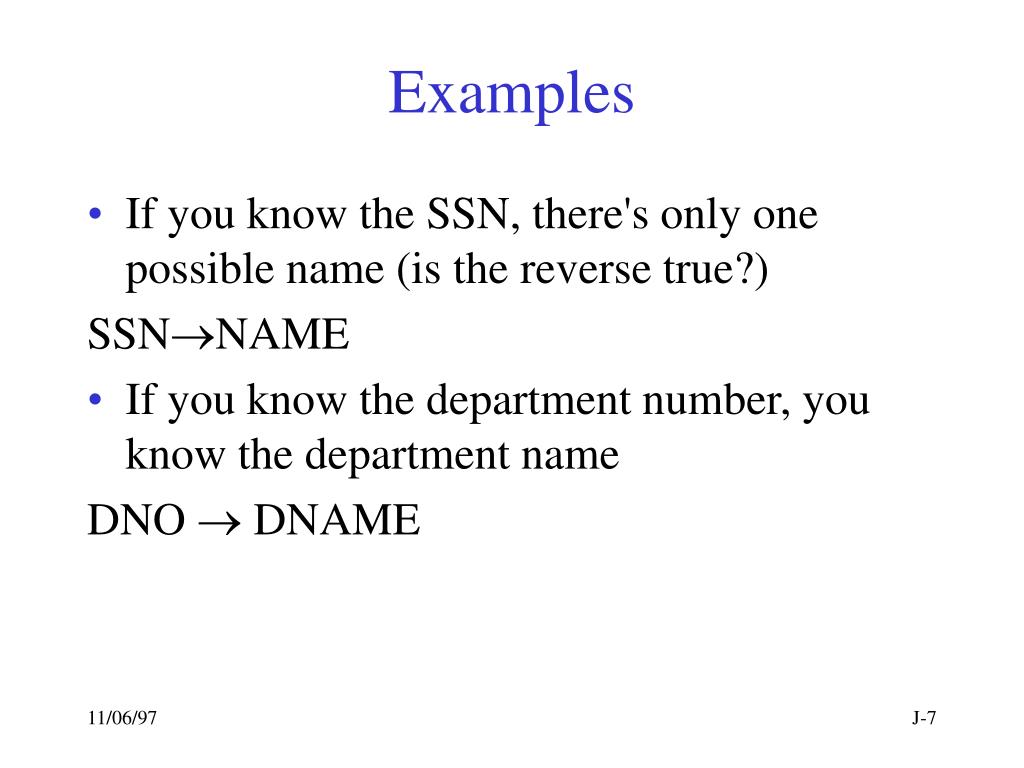 Examples

• If you know the SSN, there's only one possible name (is the reverse true?)

SSN$\rightarrow$NAME

• If you know the department number, you know the department name

DNO $\rightarrow$ DNAME

11/06/97

J-7